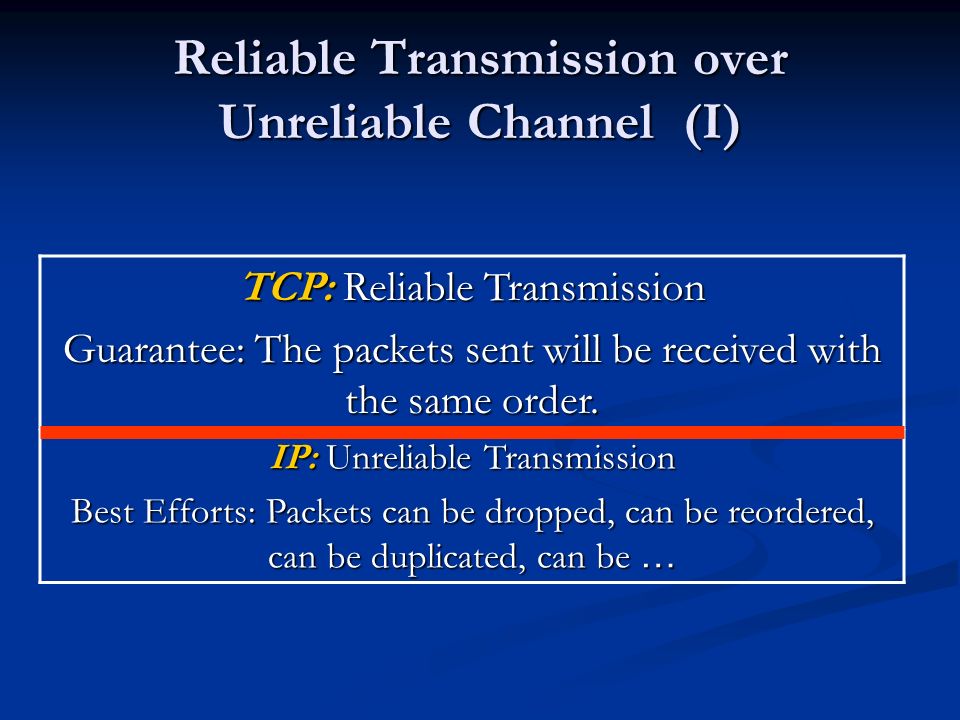 Reliable Transmission over Unreliable Channel (I)

TCP: Reliable Transmission

Guarantee: The packets sent will be received with the same order.

IP: Unreliable Transmission

Best Efforts: Packets can be dropped, can be reordered, can be duplicated, can be …